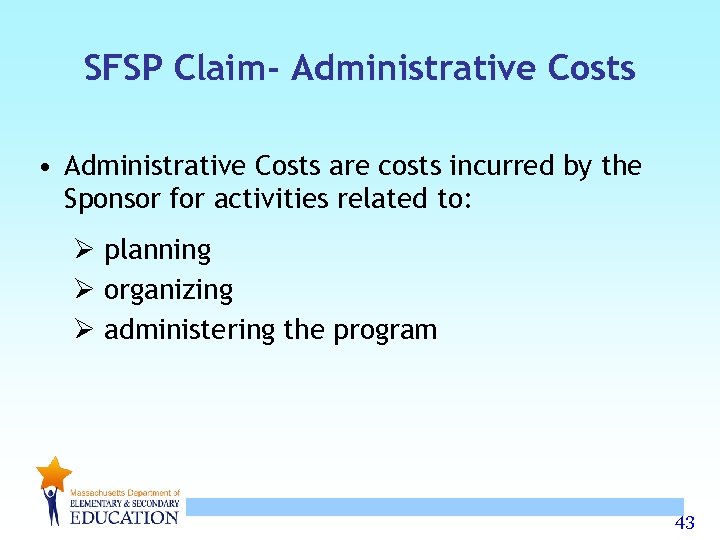 SFSP Claim- Administrative Costs

• Administrative Costs are costs incurred by the Sponsor for activities related to:

➢ planning
➢ organizing
➢ administering the program

Massachusetts Department of
ELEMENTARY & SECONDARY
EDUCATION

43